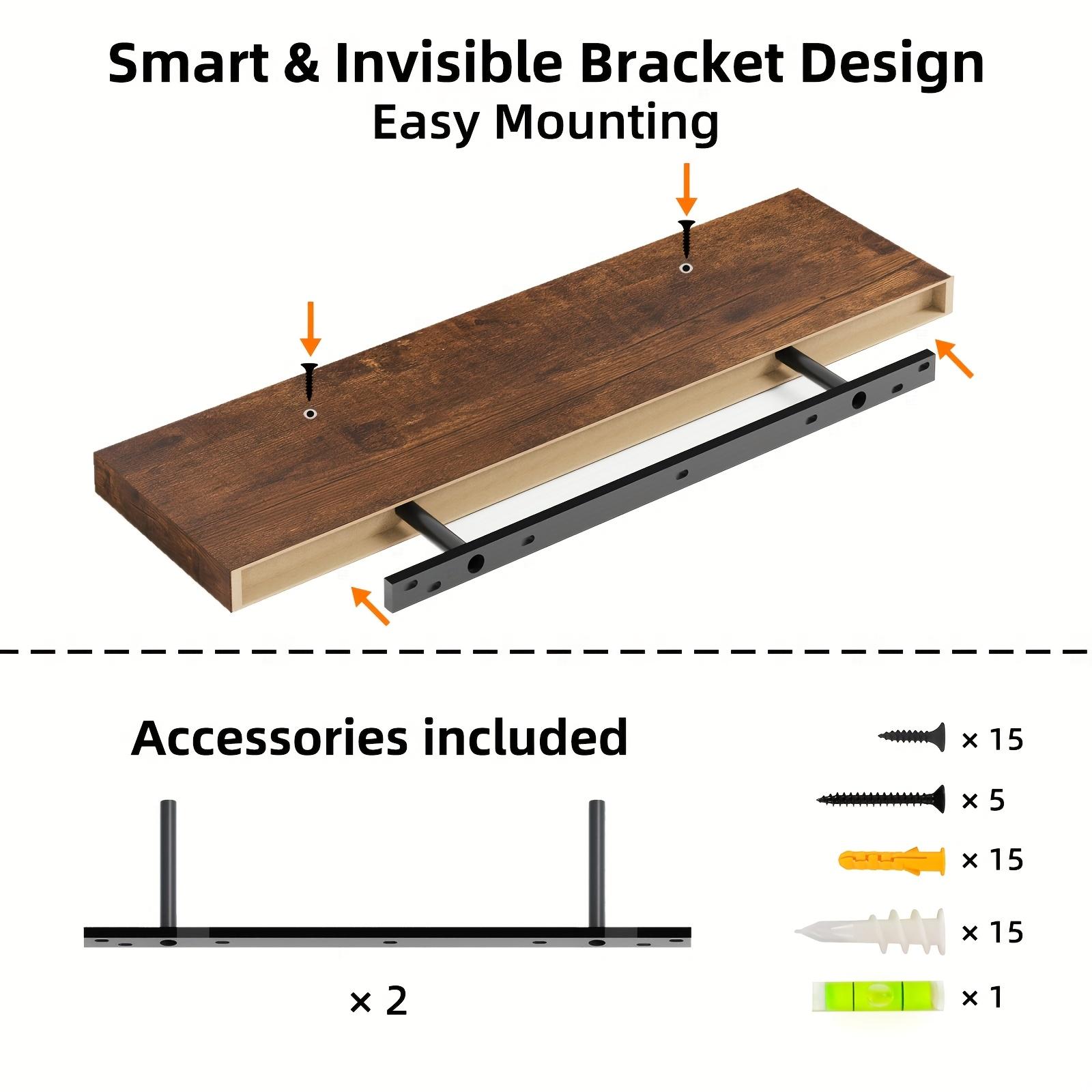 Smart & Invisible Bracket Design
Easy Mounting

Accessories included

× 2

× 15

× 5

× 15

× 15

× 1